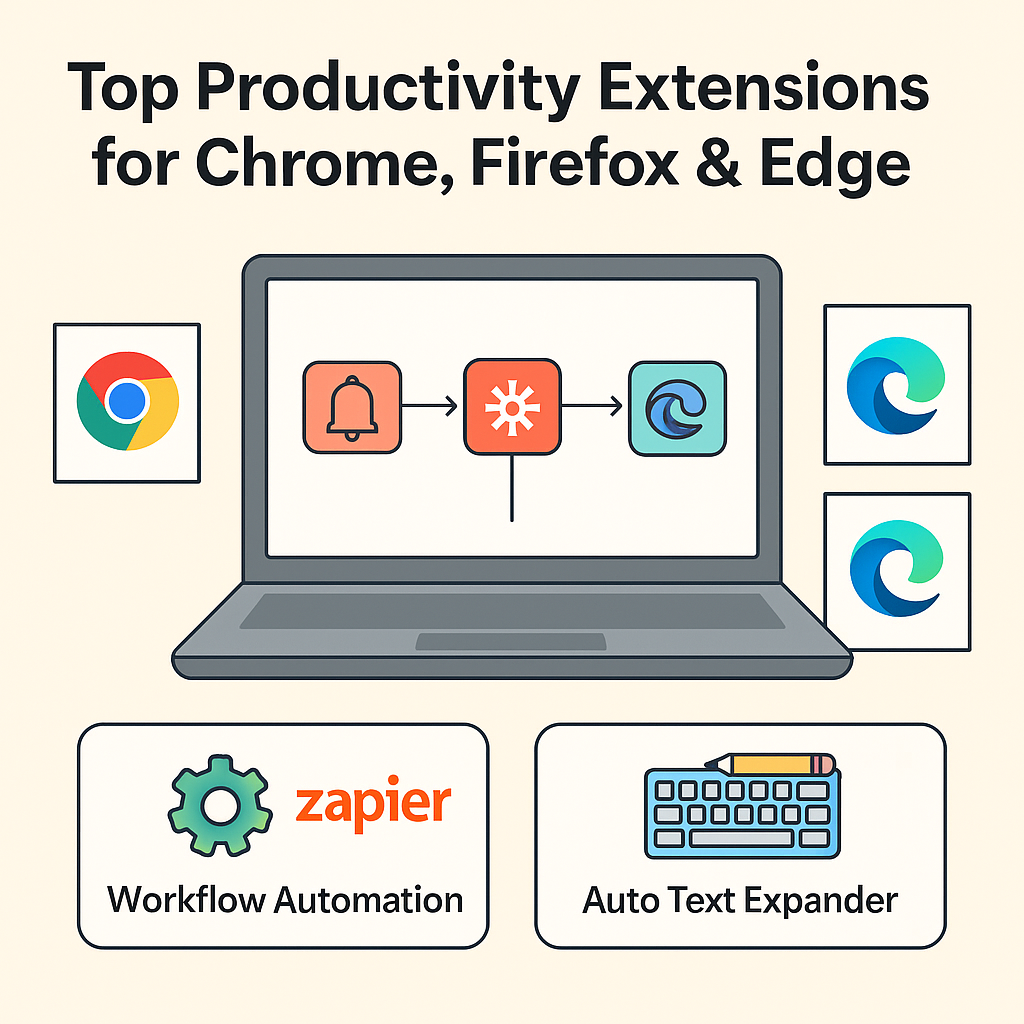 Top Productivity Extensions for Chrome, Firefox & Edge

zapier

Workflow Automation

Auto Text Expander